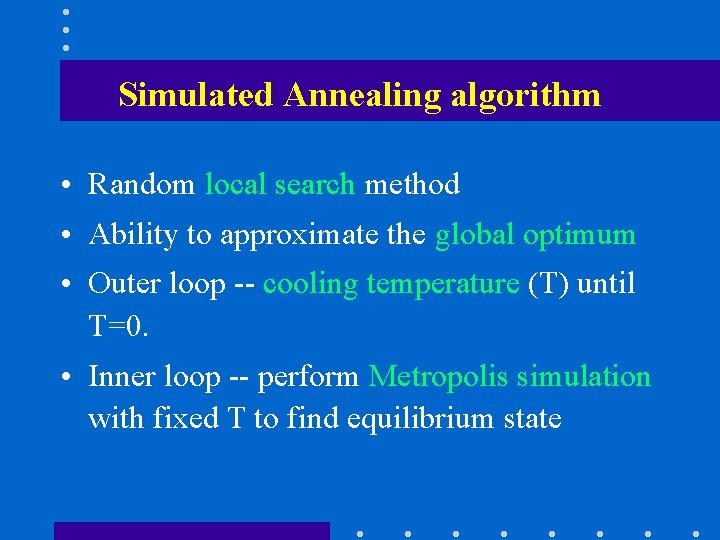 Simulated Annealing algorithm

• Random local search method
• Ability to approximate the global optimum
• Outer loop -- cooling temperature (T) until T=0.
• Inner loop -- perform Metropolis simulation with fixed T to find equilibrium state